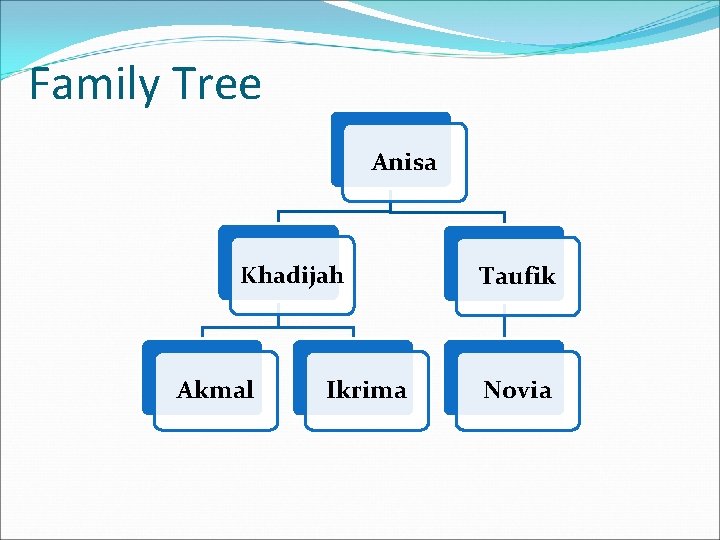 Family Tree

Anisa

Khadijah

Taufik

Akmal

Ikrima

Novia